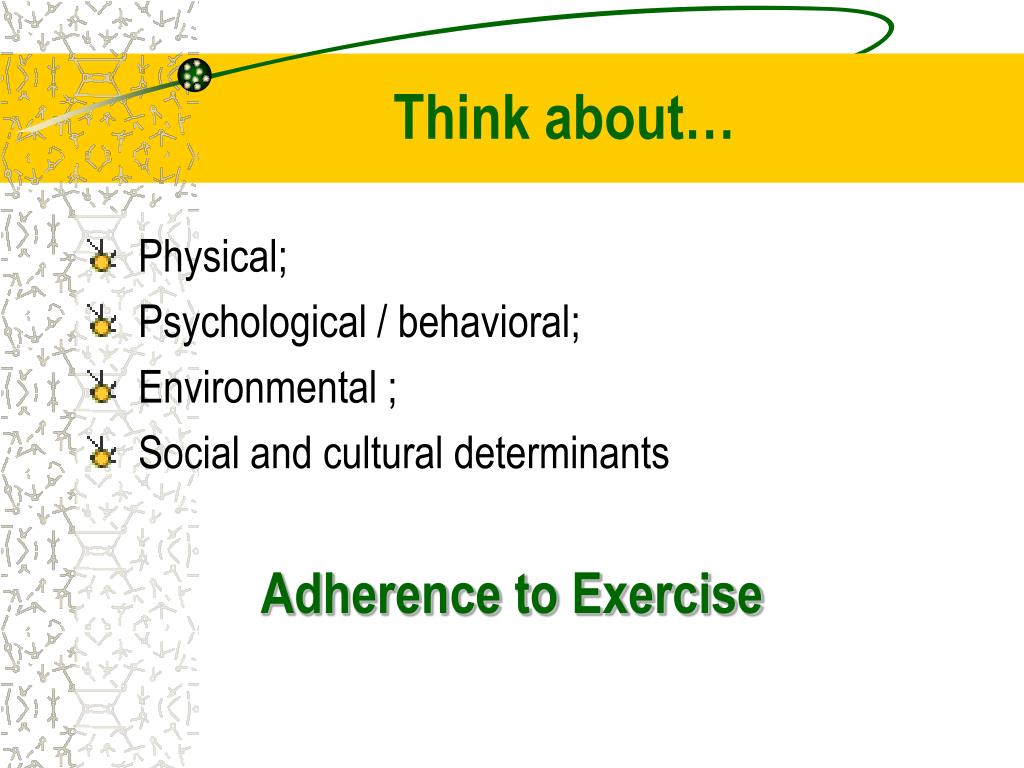 Think about…

Physical;
Psychological / behavioral;
Environmental ;
Social and cultural determinants

Adherence to Exercise